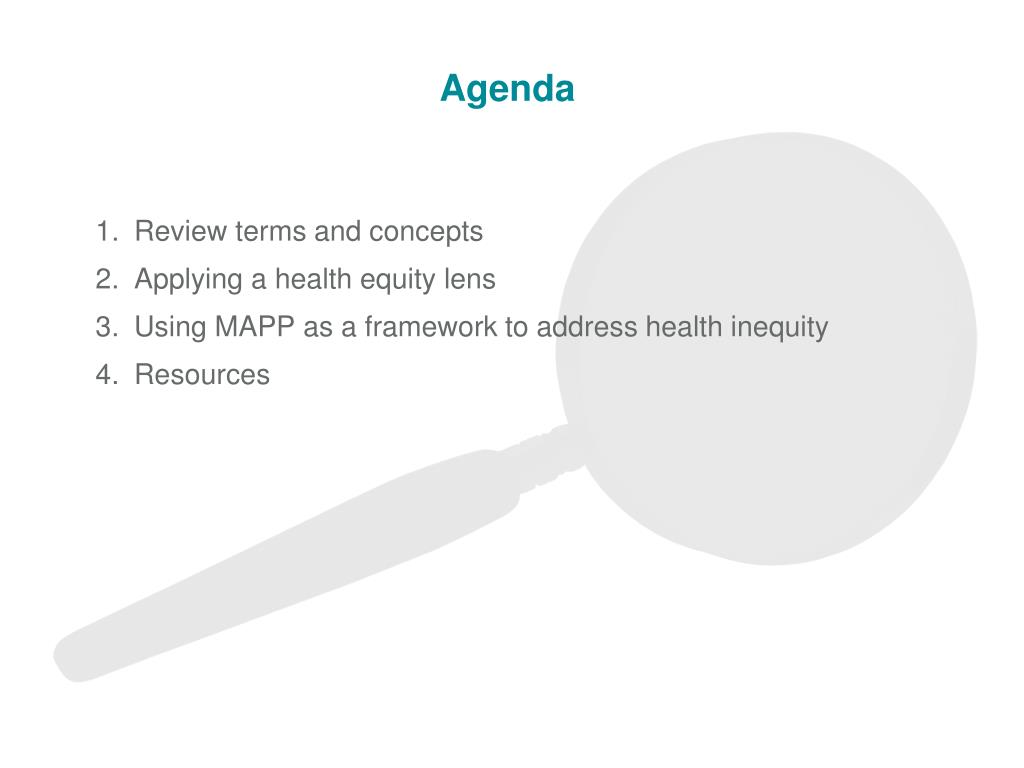 Agenda

1. Review terms and concepts
2. Applying a health equity lens
3. Using MAPP as a framework to address health inequity
4. Resources